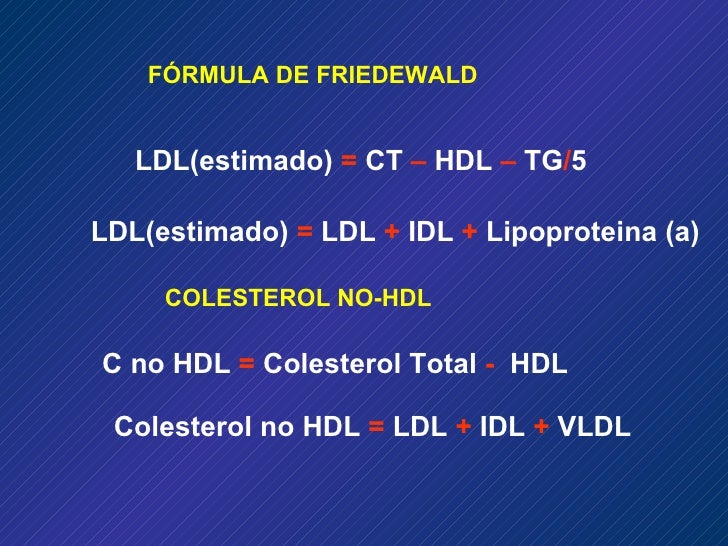 FÓRMULA DE FRIEDEWALD

LDL(estimado) = CT – HDL – TG/5

LDL(estimado) = LDL + IDL + Lipoproteina (a)

COLESTEROL NO-HDL

C no HDL = Colesterol Total - HDL

Colesterol no HDL = LDL + IDL + VLDL